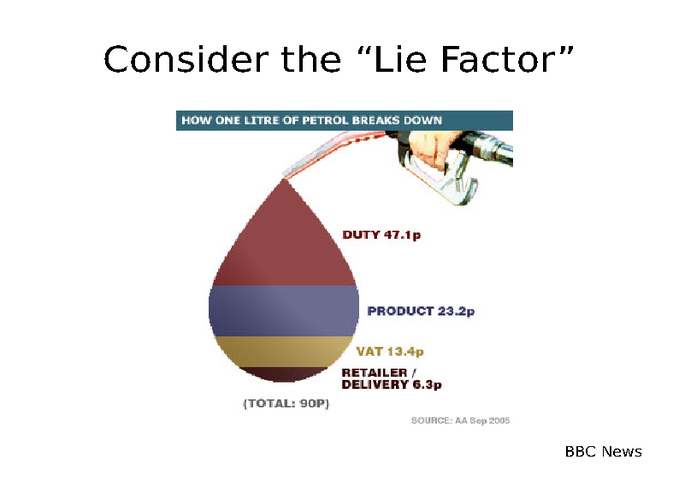 Consider the “Lie Factor”

HOW ONE LITRE OF PETROL BREAKS DOWN

DUTY 47.1p

PRODUCT 23.2p

VAT 13.4p

RETAILER / DELIVERY 6.3p

(TOTAL: 90P)

SOURCE: AA Sep 2005

BBC News